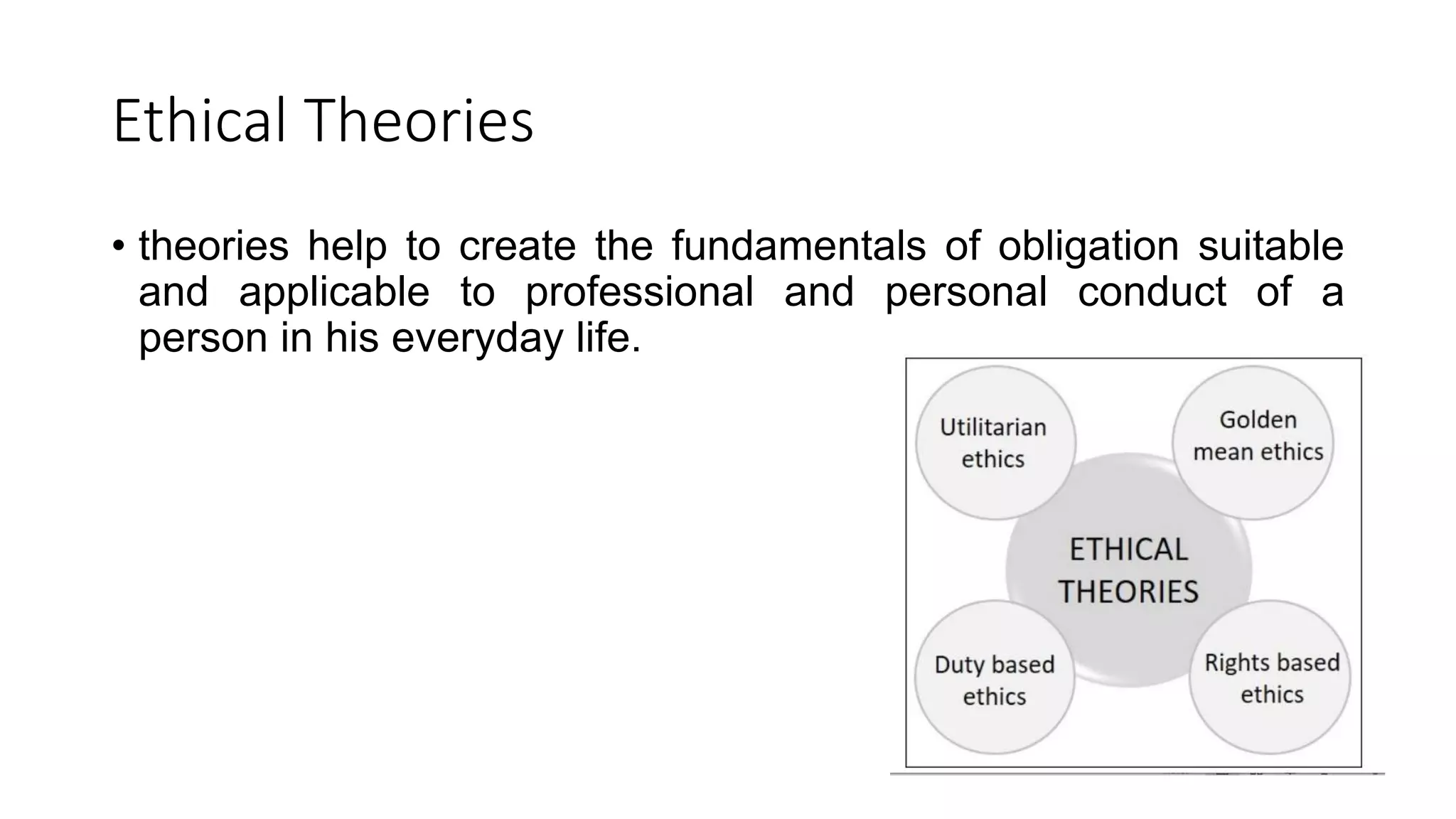 Ethical Theories

• theories help to create the fundamentals of obligation suitable and applicable to professional and personal conduct of a person in his everyday life.

Utilitarian ethics

Golden mean ethics

ETHICAL THEORIES

Duty based ethics

Rights based ethics